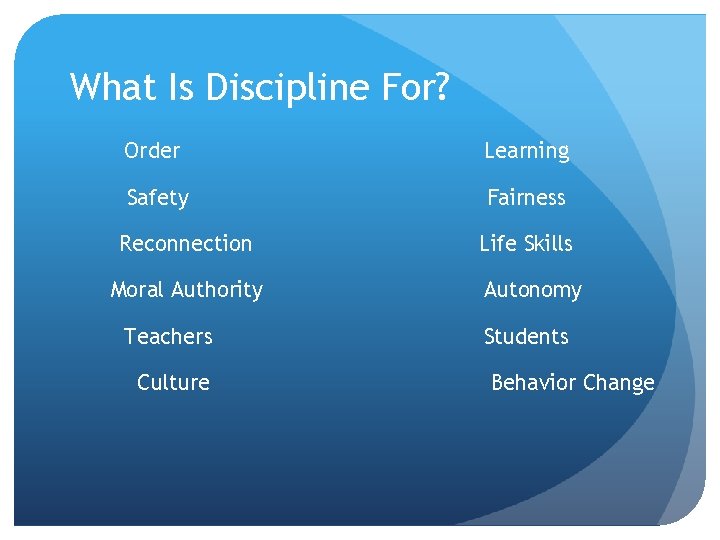 What Is Discipline For?

Order

Safety

Reconnection

Moral Authority

Teachers

Culture

Learning

Fairness

Life Skills

Autonomy

Students

Behavior Change